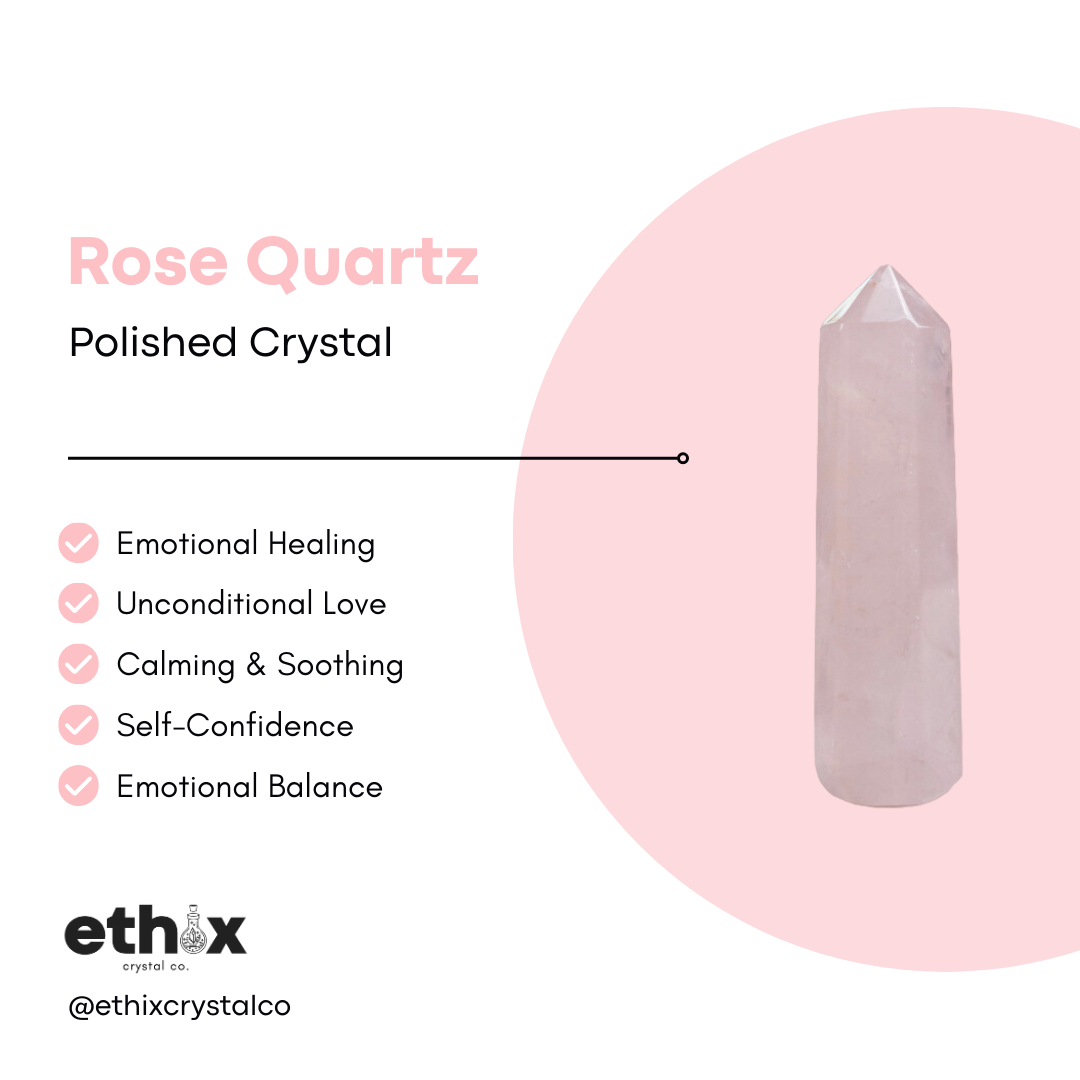 Rose Quartz

Polished Crystal

Emotional Healing
Unconditional Love
Calming & Soothing
Self-Confidence
Emotional Balance

ethix
crystal co.

@ethixcrystalco